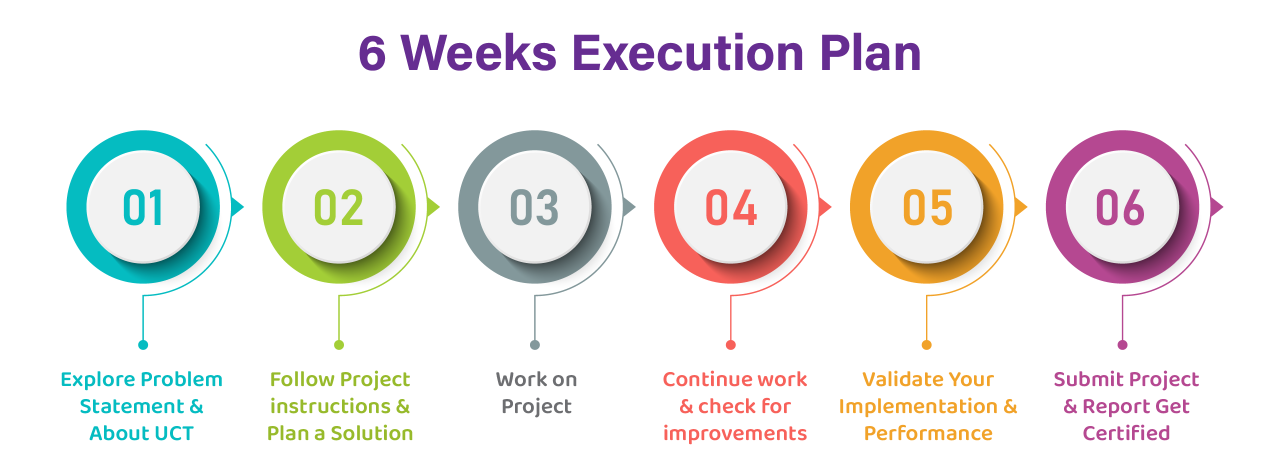 6 Weeks Execution Plan

01

Explore Problem Statement & About UCT

02

Follow Project instructions & Plan a Solution

03

Work on Project

04

Continue work & check for improvements

05

Validate Your Implementation & Performance

06

Submit Project & Report Get Certified